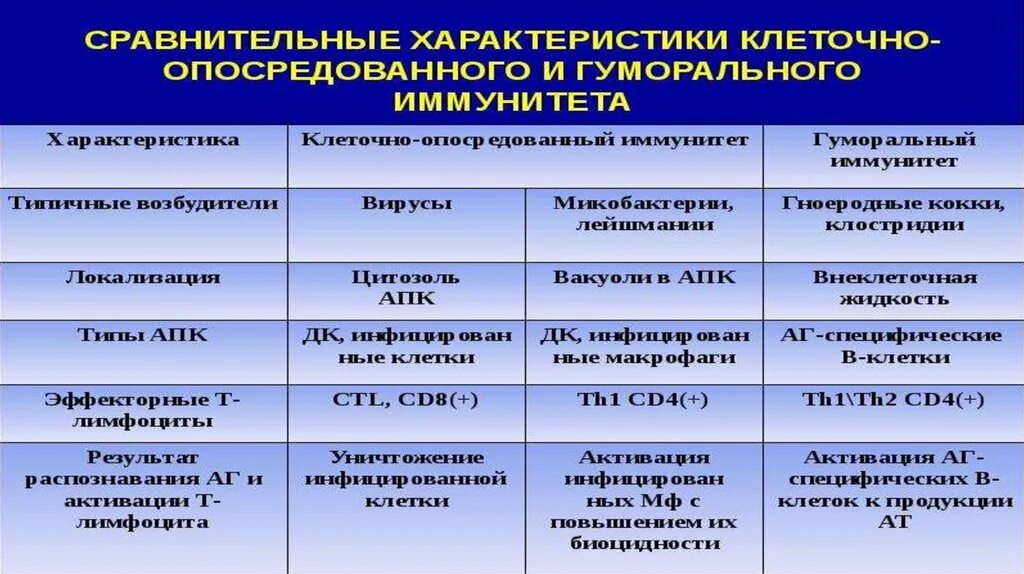 СРАВНИТЕЛЬНЫЕ ХАРАКТЕРИСТИКИ КЛЕТОЧНО-ОПОСРЕДОВАННОГО И ГУМОРАЛЬНОГО ИММУНИТЕТА

| Характеристика | Клеточно-опосредованный иммунитет | | Гуморальный иммунитет |
|---|---|---|---|
| Типичные возбудители | Вирусы | Микобактерии, лейшмании | Гноеродные кокки, клостридии |
| Локализация | Цитозоль АПК | Вакуоли в АПК | Внеклеточная жидкость |
| Типы АПК | ДК, инфицированные клетки | ДК, инфицированные макрофаги | АГ-специфические В-клетки |
| Эффекторные Т-лимфоциты | CTL, CD8(+) | Th1 CD4(+) | Th1\Th2 CD4(+) |
| Результат распознавания АГ и активации Т-лимфоцита | Уничтожение инфицированной клетки | Активация инфицированных Мф с повышением их биоцидности | Активация АГ-специфических В-клеток к продукции АТ |